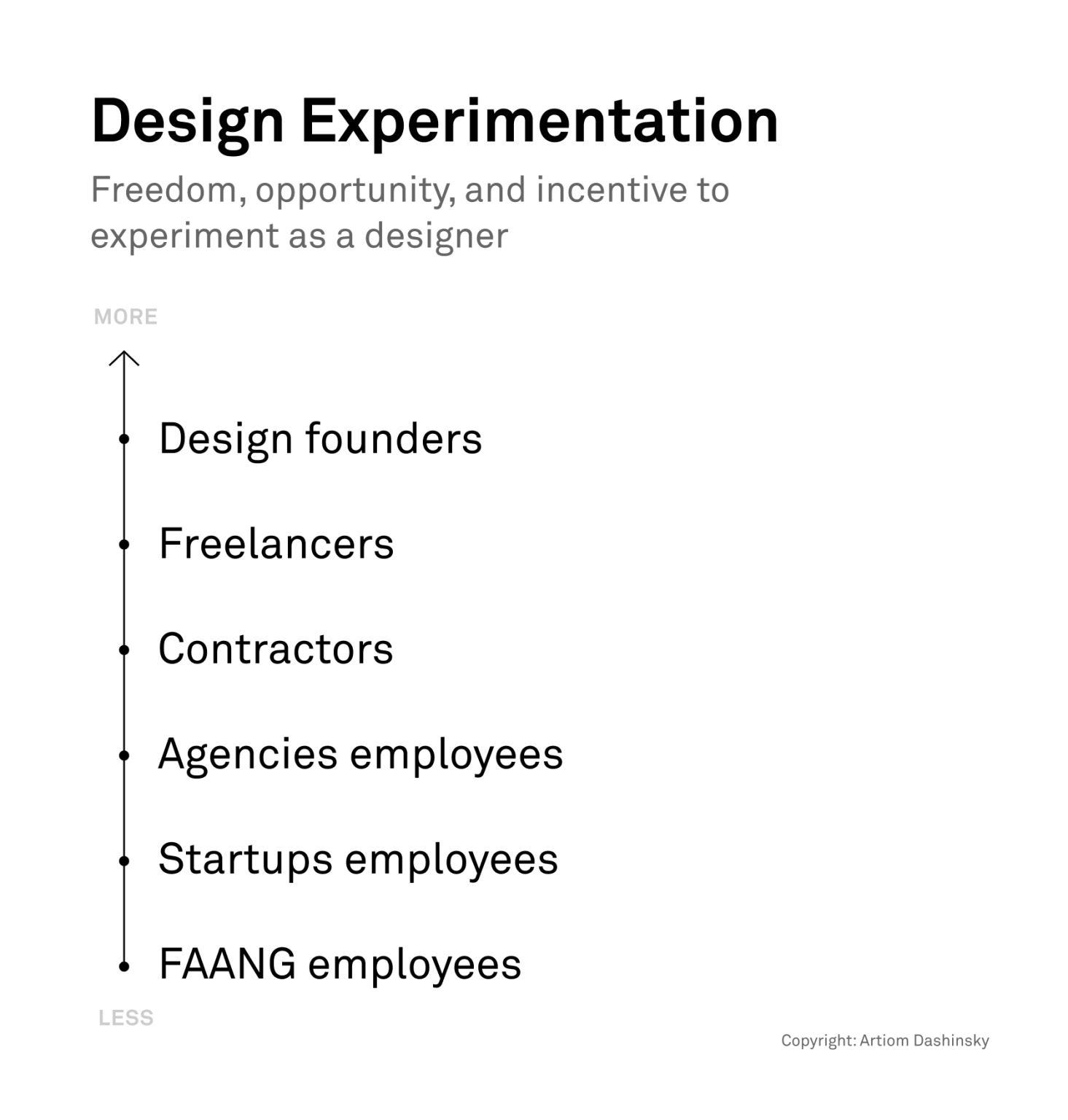 Design Experimentation

Freedom, opportunity, and incentive to experiment as a designer

MORE

Design founders

Freelancers

Contractors

Agencies employees

Startups employees

FAANG employees

LESS

Copyright: Artiom Dashinsky